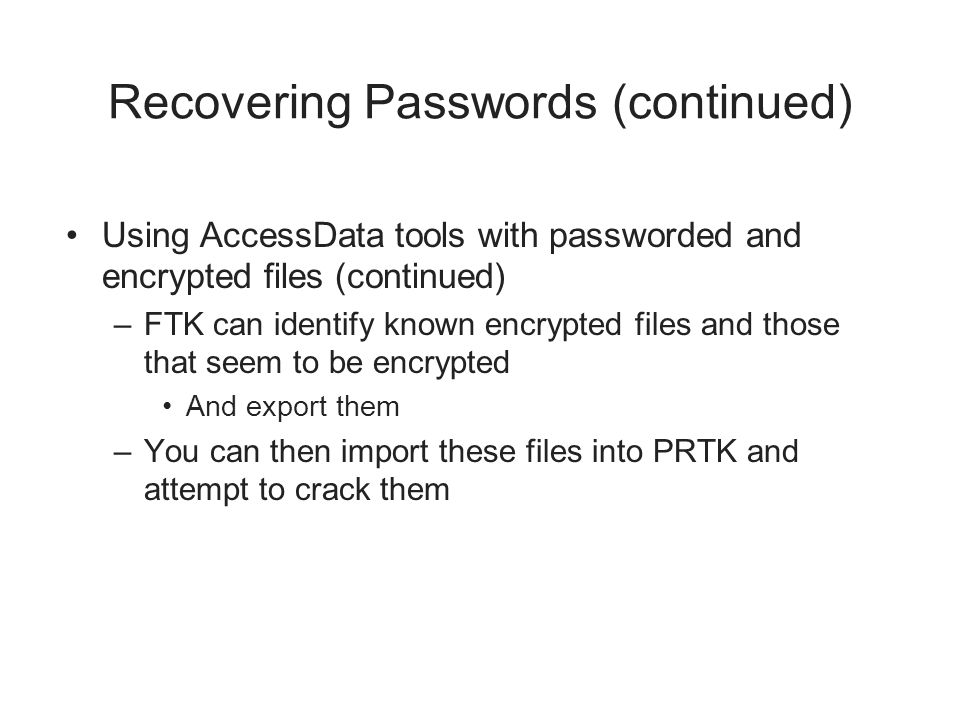 Recovering Passwords (continued)

• Using AccessData tools with passworded and encrypted files (continued)
 – FTK can identify known encrypted files and those that seem to be encrypted
  • And export them
 – You can then import these files into PRTK and attempt to crack them